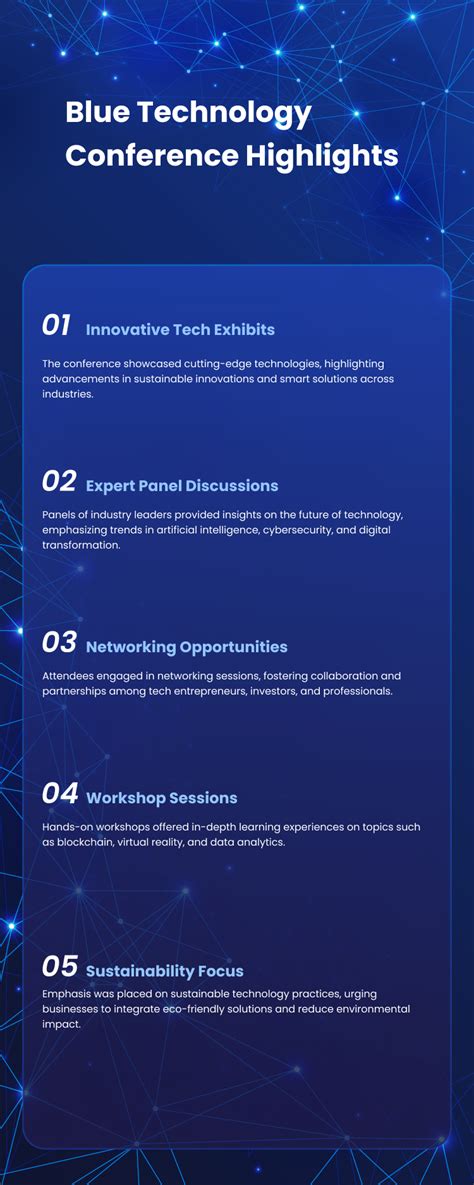 Blue Technology Conference Highlights

01 Innovative Tech Exhibits

The conference showcased cutting-edge technologies, highlighting advancements in sustainable innovations and smart solutions across industries.

02 Expert Panel Discussions

Panels of industry leaders provided insights on the future of technology, emphasizing trends in artificial intelligence, cybersecurity, and digital transformation.

03 Networking Opportunities

Attendees engaged in networking sessions, fostering collaboration and partnerships among tech entrepreneurs, investors, and professionals.

04 Workshop Sessions

Hands-on workshops offered in-depth learning experiences on topics such as blockchain, virtual reality, and data analytics.

05 Sustainability Focus

Emphasis was placed on sustainable technology practices, urging businesses to integrate eco-friendly solutions and reduce environmental impact.